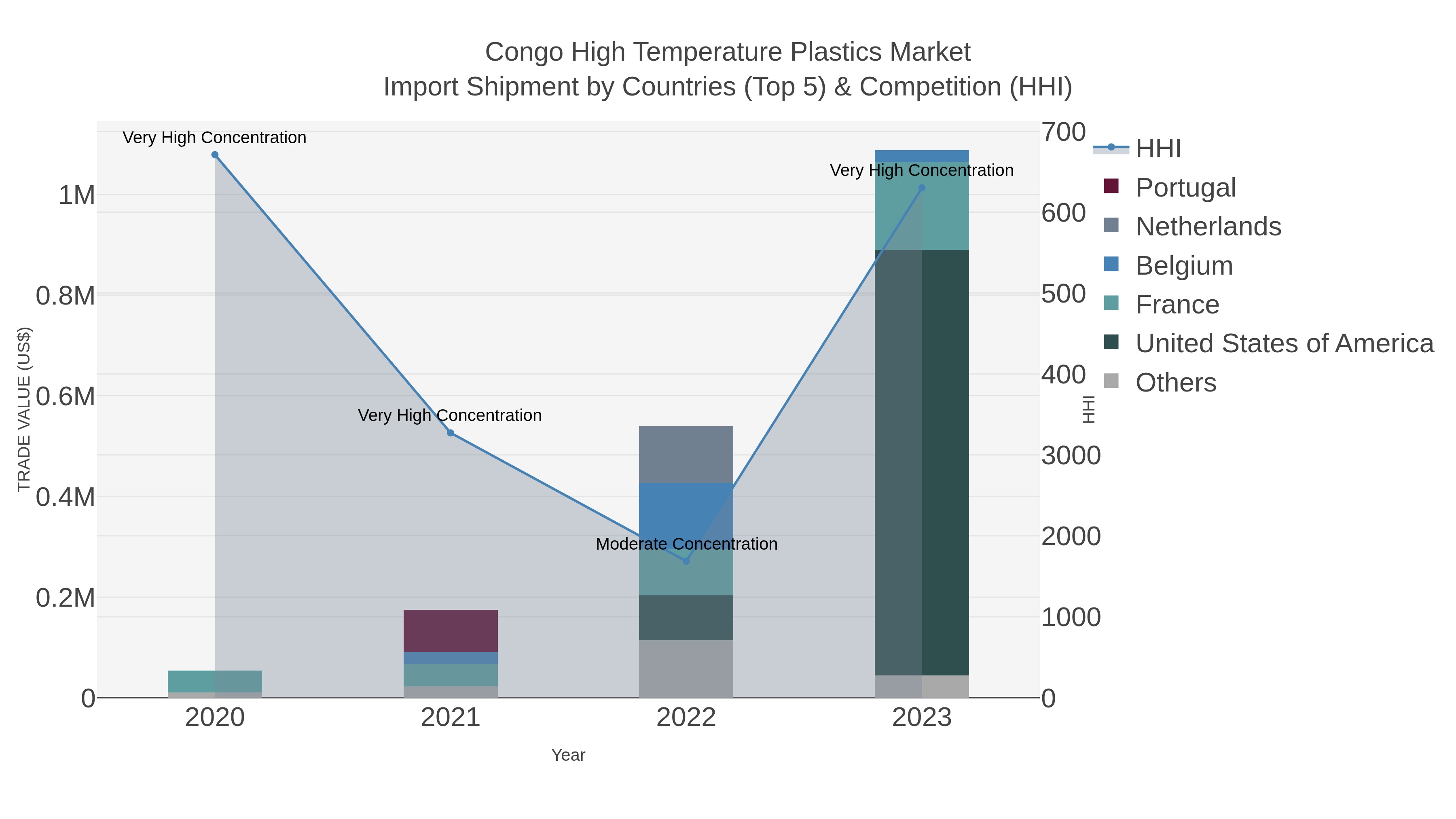 Congo High Temperature Plastics Market
Import Shipment by Countries (Top 5) & Competition (HHI)

Very High Concentration
Very High Concentration
Moderate Concentration
Very High Concentration

TRADE VALUE (US$)
1M
0.8M
0.6M
0.4M
0.2M
0

700
600
500
400
3000
2000
1000
0
HHI

2020
2021
2022
2023
Year

HHI
Portugal
Netherlands
Belgium
France
United States of America
Others